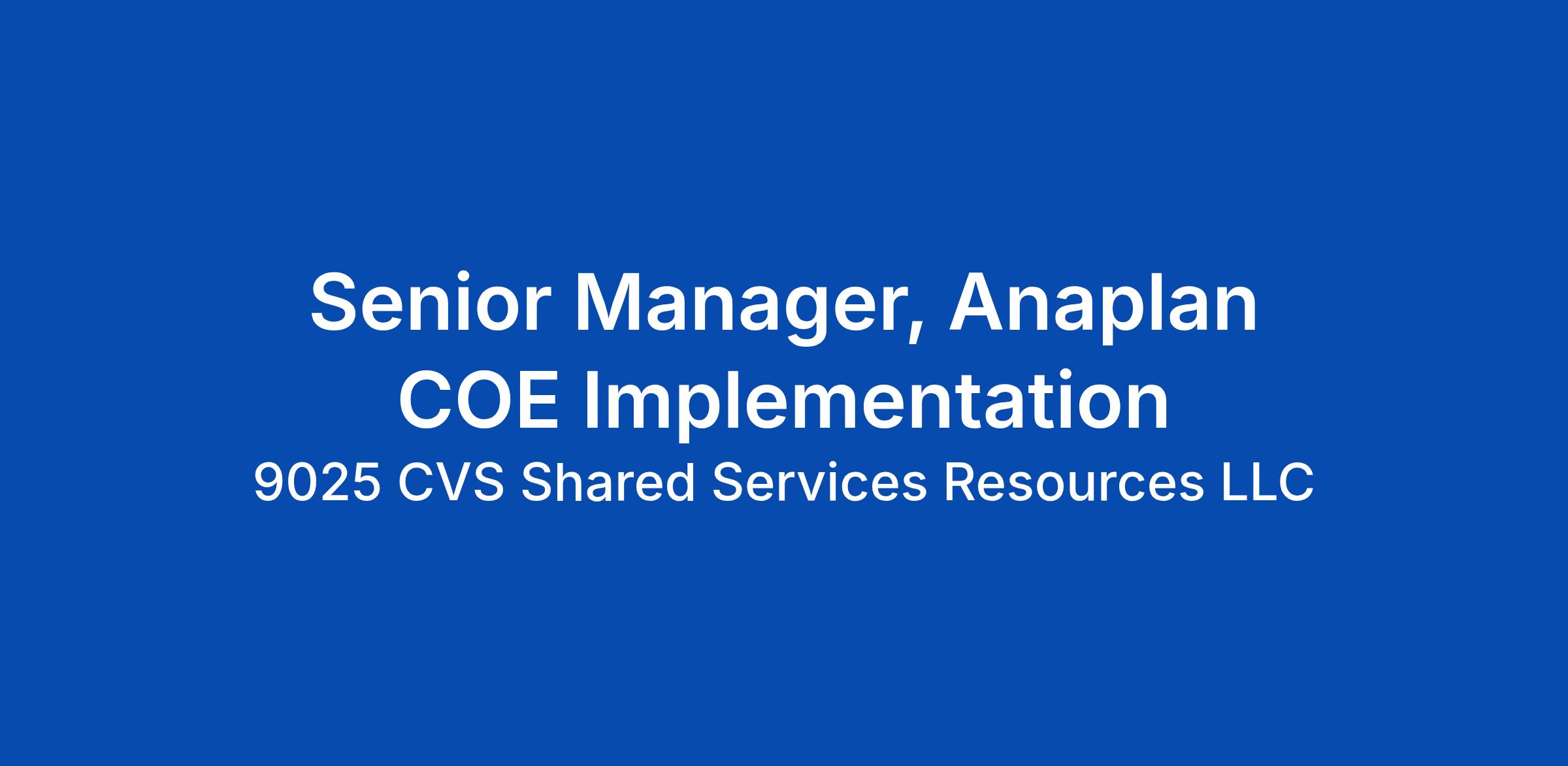 Senior Manager, Anaplan COE Implementation

9025 CVS Shared Services Resources LLC